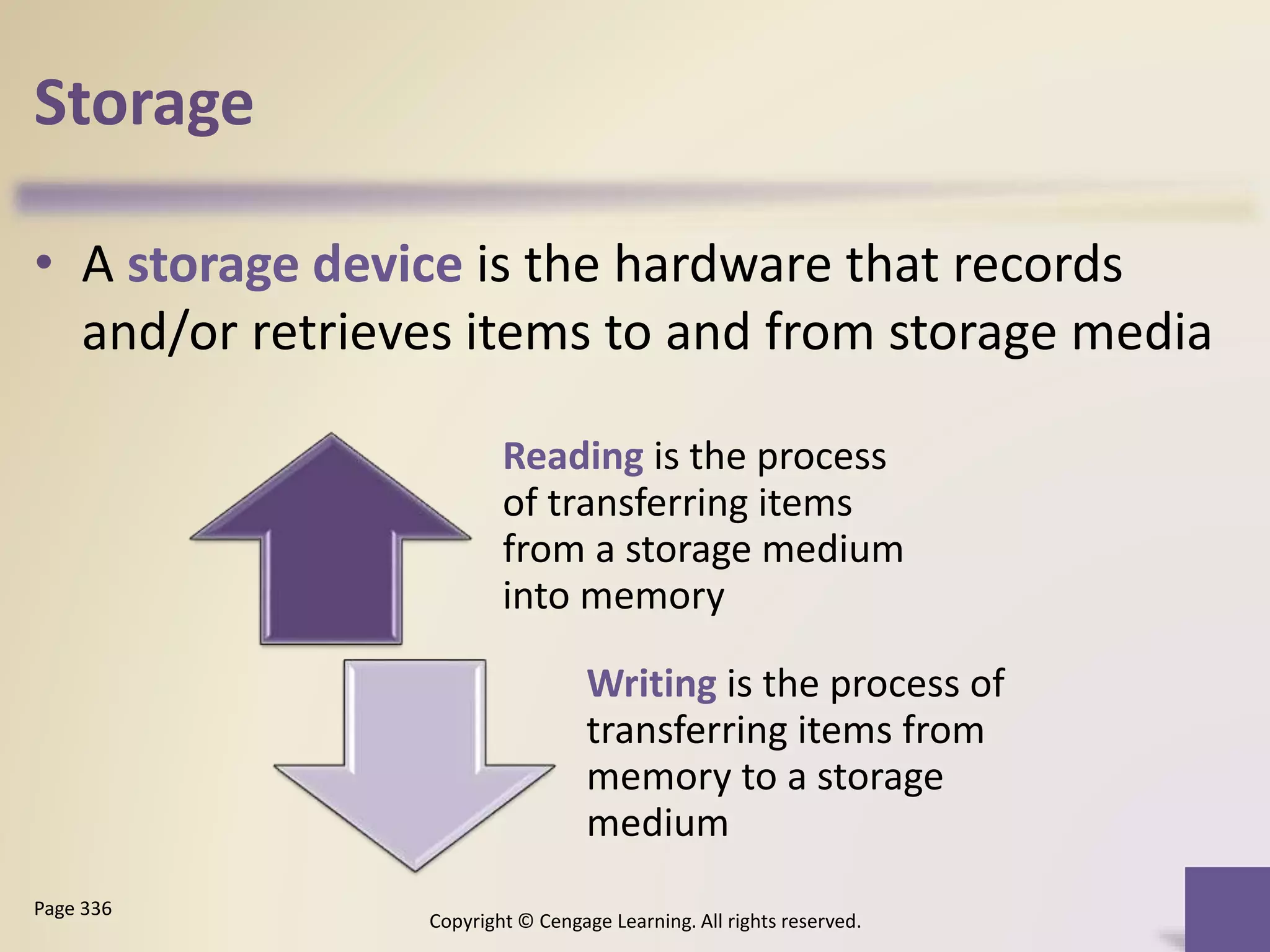 Storage

• A storage device is the hardware that records and/or retrieves items to and from storage media

Reading is the process of transferring items from a storage medium into memory

Writing is the process of transferring items from memory to a storage medium

Page 336

Copyright © Cengage Learning. All rights reserved.